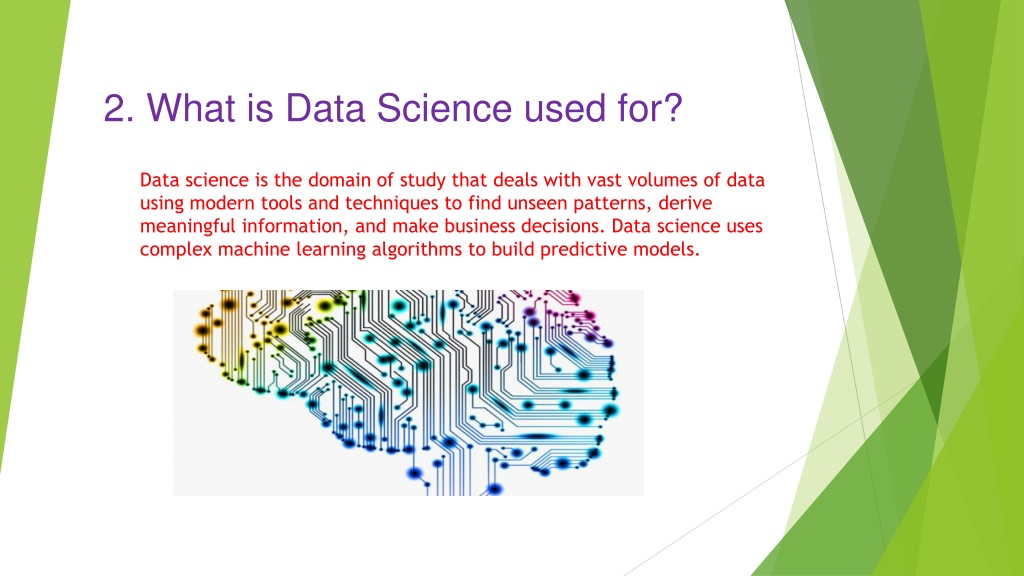 2. What is Data Science used for?

Data science is the domain of study that deals with vast volumes of data using modern tools and techniques to find unseen patterns, derive meaningful information, and make business decisions. Data science uses complex machine learning algorithms to build predictive models.